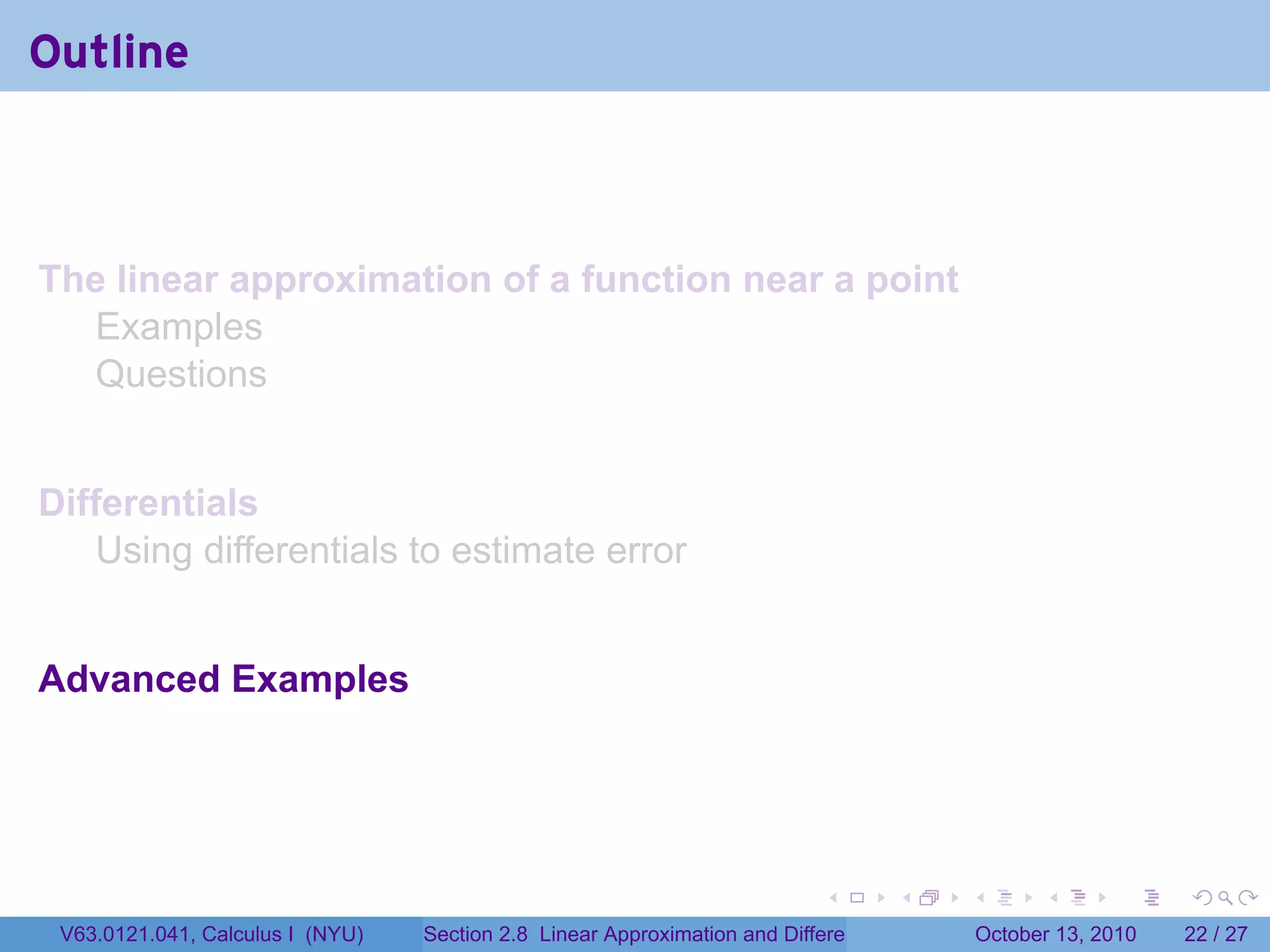 Outline

The linear approximation of a function near a point
Examples
Questions

Differentials
Using differentials to estimate error

Advanced Examples

V63.0121.041, Calculus I (NYU) Section 2.8 Linear Approximation and Differe October 13, 2010 22 / 27